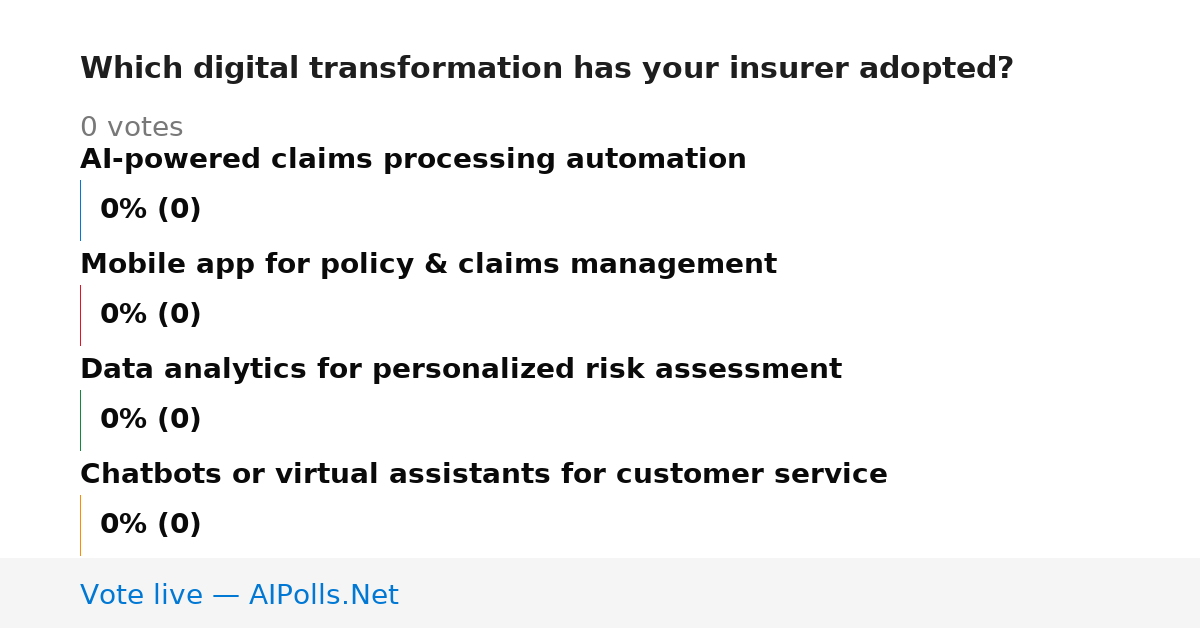 Which digital transformation has your insurer adopted?

0 votes

AI-powered claims processing automation

0% (0)

Mobile app for policy & claims management

0% (0)

Data analytics for personalized risk assessment

0% (0)

Chatbots or virtual assistants for customer service

0% (0)

Vote live — AIPolls.Net